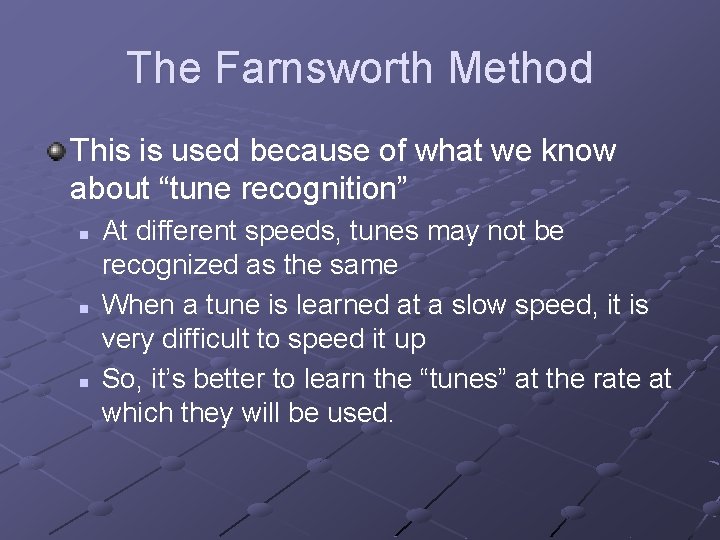 The Farnsworth Method

This is used because of what we know about “tune recognition”

- At different speeds, tunes may not be recognized as the same
- When a tune is learned at a slow speed, it is very difficult to speed it up
- So, it’s better to learn the “tunes” at the rate at which they will be used.